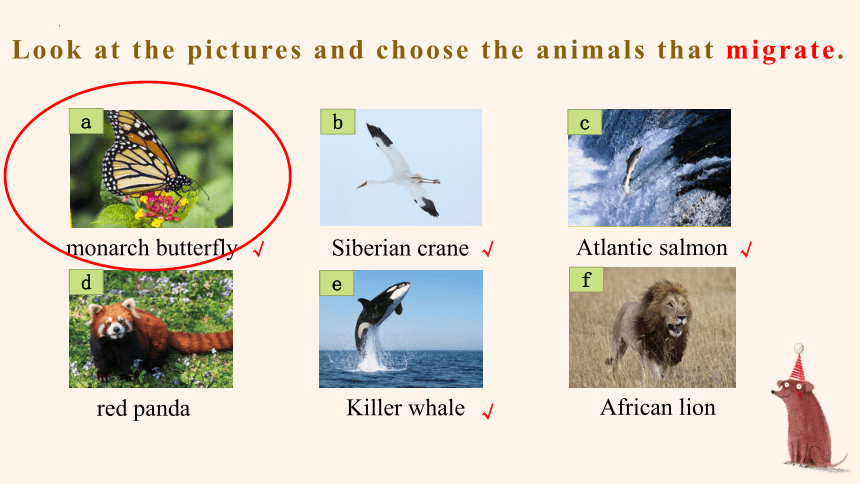 Look at the pictures and choose the animals that migrate.

a
monarch butterfly √

b
Siberian crane √

c
Atlantic salmon √

d
red panda

e
Killer whale √

f
African lion